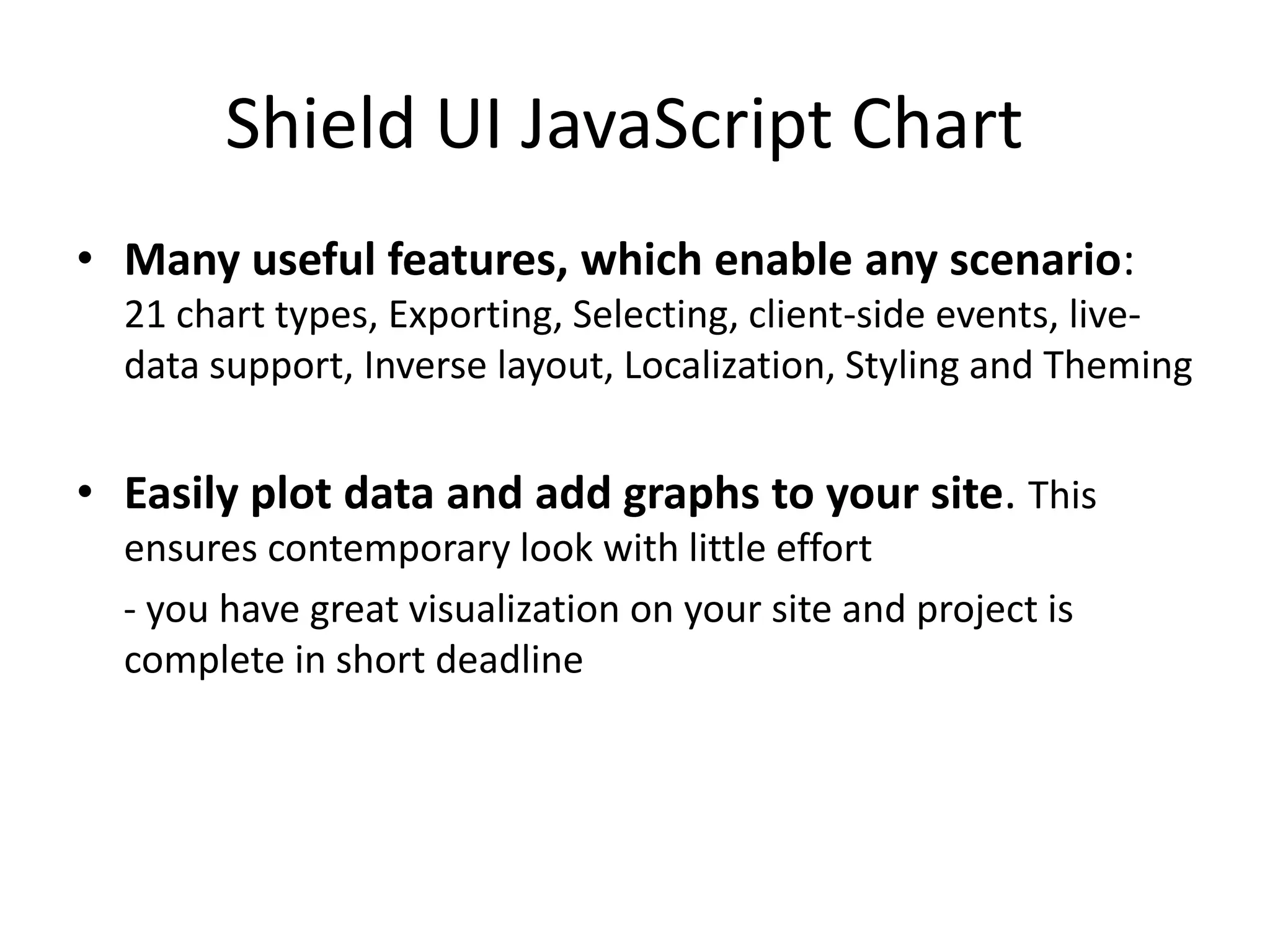 Shield UI JavaScript Chart

• Many useful features, which enable any scenario: 21 chart types, Exporting, Selecting, client-side events, live-data support, Inverse layout, Localization, Styling and Theming

• Easily plot data and add graphs to your site. This ensures contemporary look with little effort

- you have great visualization on your site and project is complete in short deadline